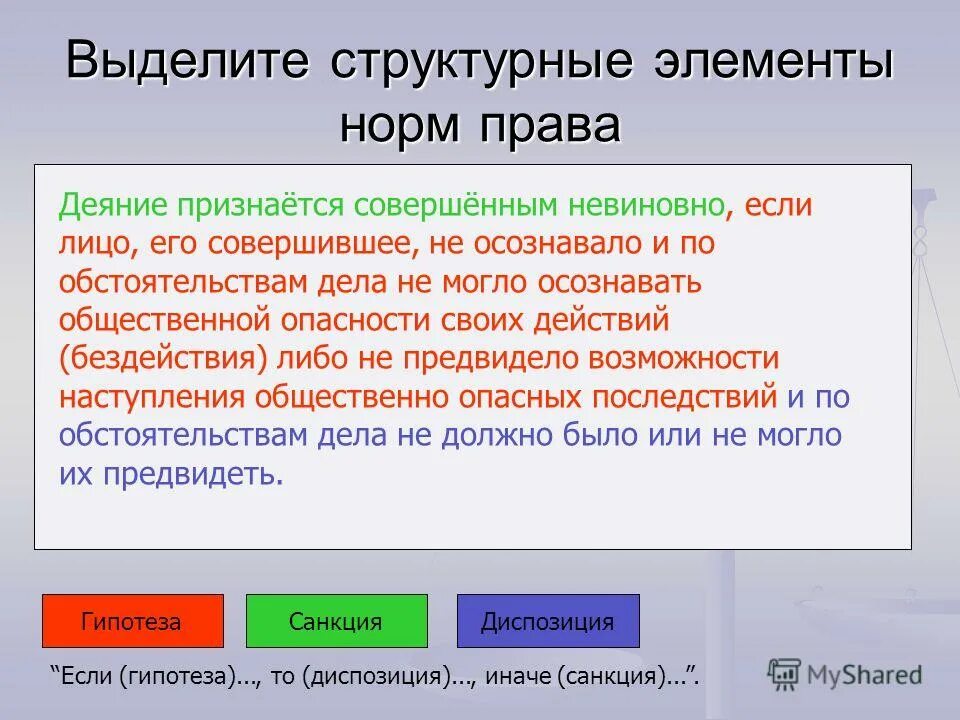 Выделите структурные элементы норм права

Деяние признаётся совершённым невиновно, если лицо, его совершившее, не осознавало и по обстоятельствам дела не могло осознавать общественной опасности своих действий (бездействия) либо не предвидело возможности наступления общественно опасных последствий и по обстоятельствам дела не должно было или не могло их предвидеть.

Гипотеза
Санкция
Диспозиция

"Если (гипотеза)..., то (диспозиция)..., иначе (санкция)...".

MyShared